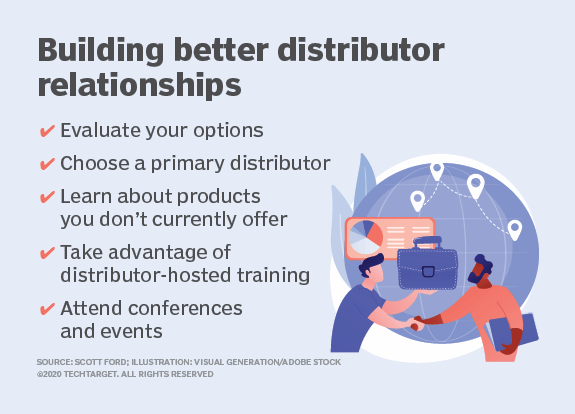 Building better distributor relationships

✔ Evaluate your options

✔ Choose a primary distributor

✔ Learn about products you don't currently offer

✔ Take advantage of distributor-hosted training

✔ Attend conferences and events

SOURCE: SCOTT FORD; ILLUSTRATION: VISUAL GENERATION/ADOBE STOCK
©2020 TECHTARGET. ALL RIGHTS RESERVED